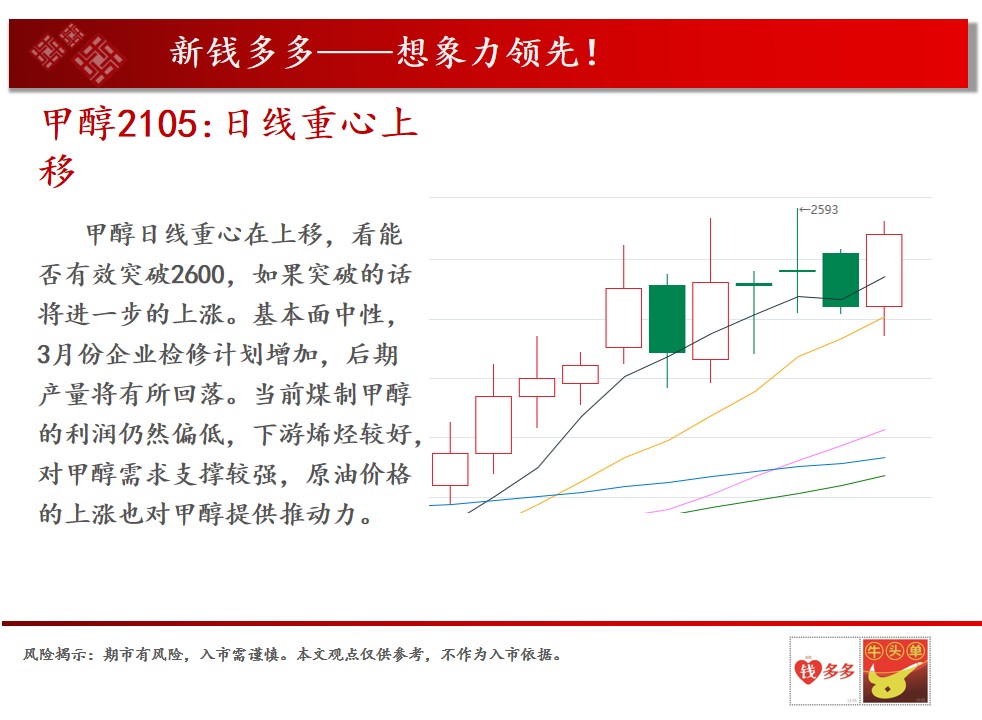 新钱多多——想象力领先！

甲醇2105：日线重心上移

甲醇日线重心在上移，看能否有效突破2600，如果突破的话将进一步的上涨。基本面中性，3月份企业检修计划增加，后期产量将有所回落。当前煤制甲醇的利润仍然偏低，下游烯烃较好，对甲醇需求支撑较强，原油价格的上涨也对甲醇提供推动力。

←2593

风险揭示：期市有风险，入市需谨慎。本文观点仅供参考，不作为入市依据。

钱多多

牛头单